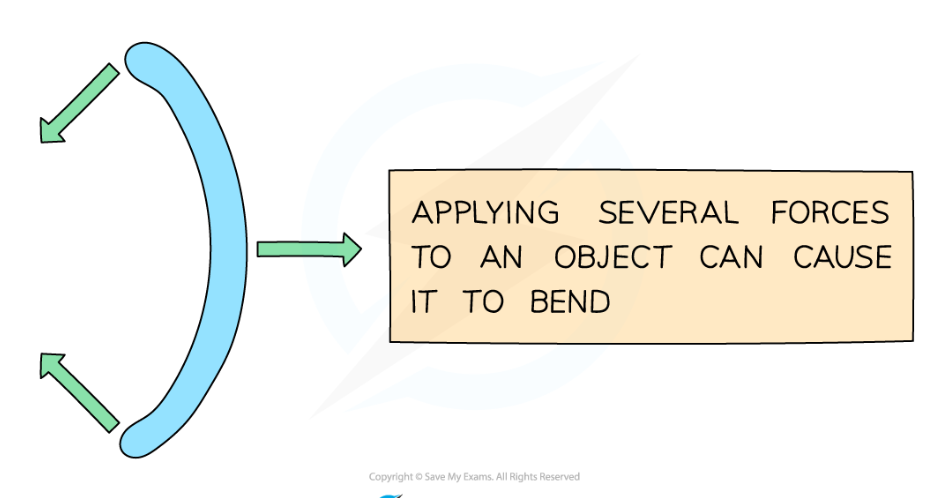 APPLYING SEVERAL FORCES TO AN OBJECT CAN CAUSE IT TO BEND

Copyright © Save My Exams. All Rights Reserved